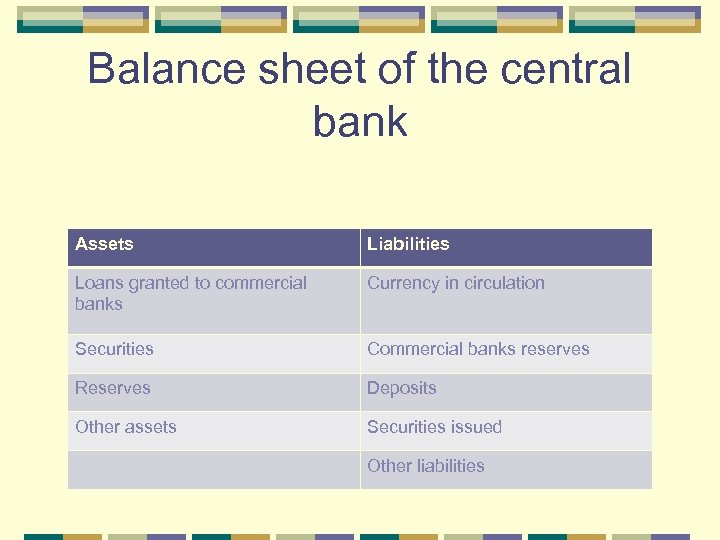 Balance sheet of the central bank

| Assets | Liabilities |
|---|---|
| Loans granted to commercial banks | Currency in circulation |
| Securities | Commercial banks reserves |
| Reserves | Deposits |
| Other assets | Securities issued |
| | Other liabilities |